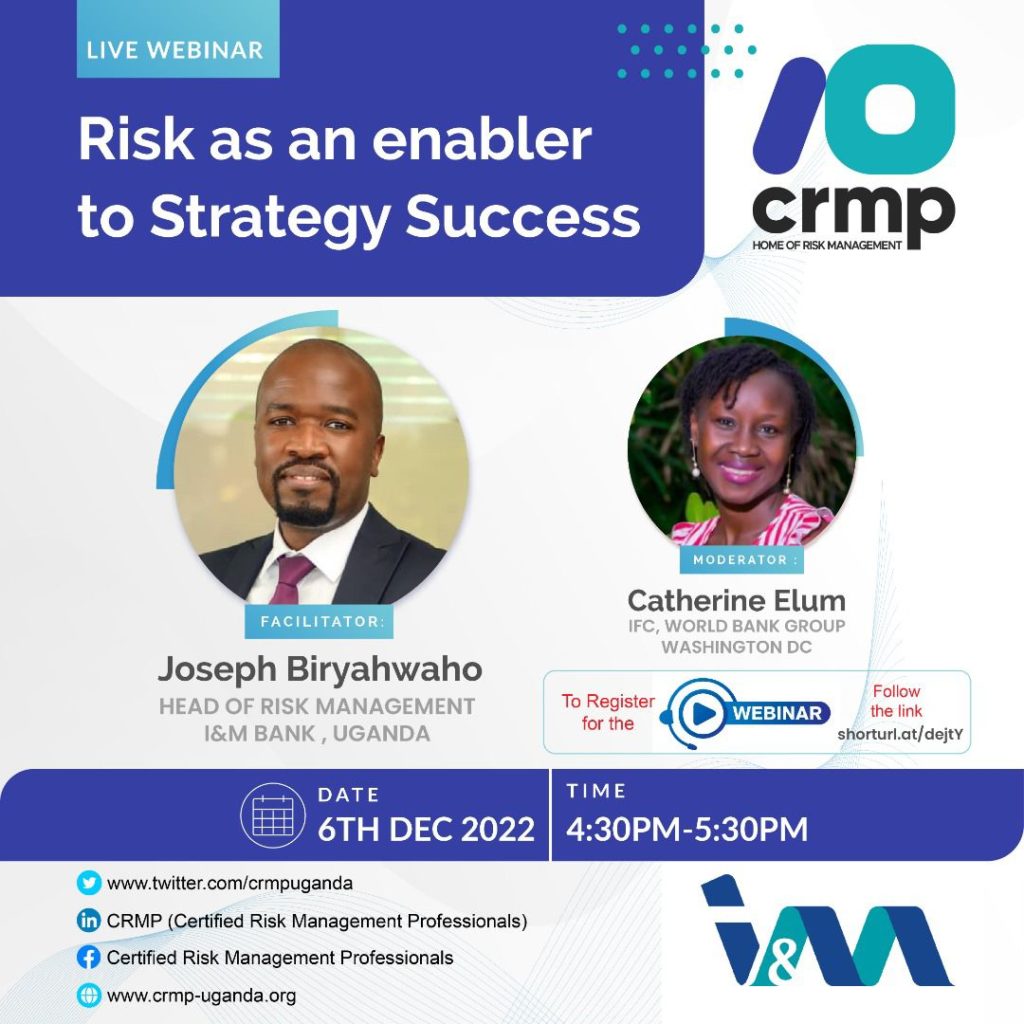 LIVE WEBINAR

Risk as an enabler to Strategy Success

crmp
HOME OF RISK MANAGEMENT

FACILITATOR:

Joseph Biryahwaho
HEAD OF RISK MANAGEMENT
I&M BANK , UGANDA

MODERATOR :

Catherine Elum
IFC, WORLD BANK GROUP
WASHINGTON DC

To Register for the WEBINAR Follow the link shorturl.at/dejtY

DATE
6TH DEC 2022

TIME
4:30PM-5:30PM

www.twitter.com/crmpuganda
CRMP (Certified Risk Management Professionals)
Certified Risk Management Professionals
www.crmp-uganda.org

I&M